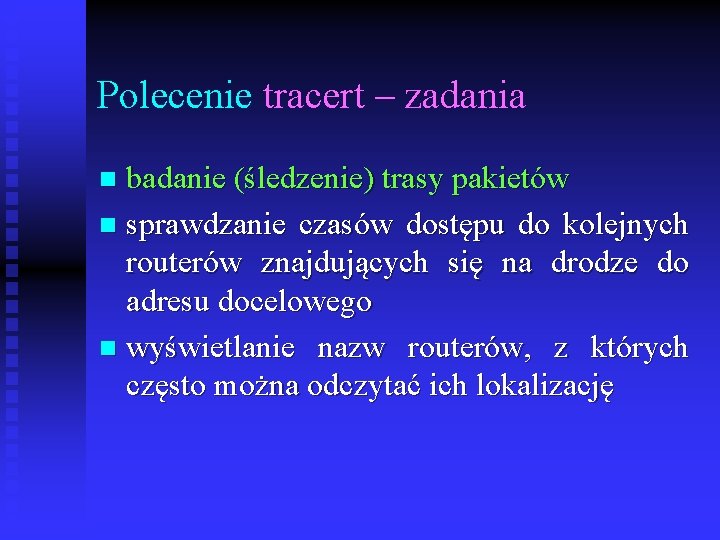 Polecenie tracert – zadania

- badanie (śledzenie) trasy pakietów
- sprawdzanie czasów dostępu do kolejnych routerów znajdujących się na drodze do adresu docelowego
- wyświetlanie nazw routerów, z których często można odczytać ich lokalizację